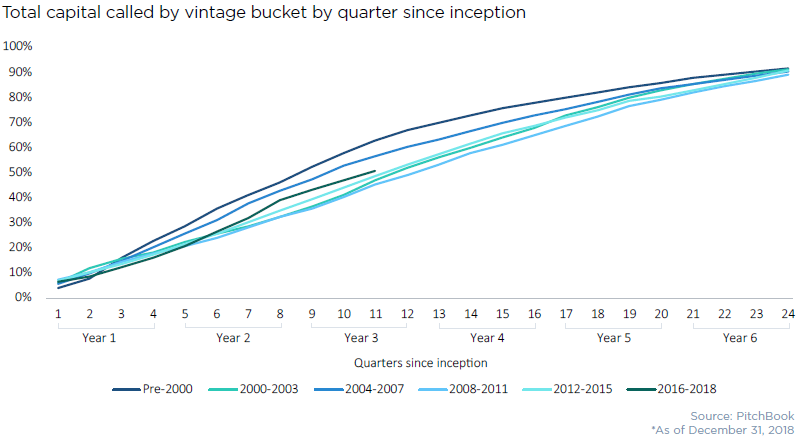 Total capital called by vintage bucket by quarter since inception

100%
90%
80%
70%
60%
50%
40%
30%
20%
10%
0%

1 2 3 4 5 6 7 8 9 10 11 12 13 14 15 16 17 18 19 20 21 22 23 24

Year 1
Year 2
Year 3
Year 4
Year 5
Year 6

Quarters since inception

Pre-2000
2000-2003
2004-2007
2008-2011
2012-2015
2016-2018

Source: PitchBook
*As of December 31, 2018